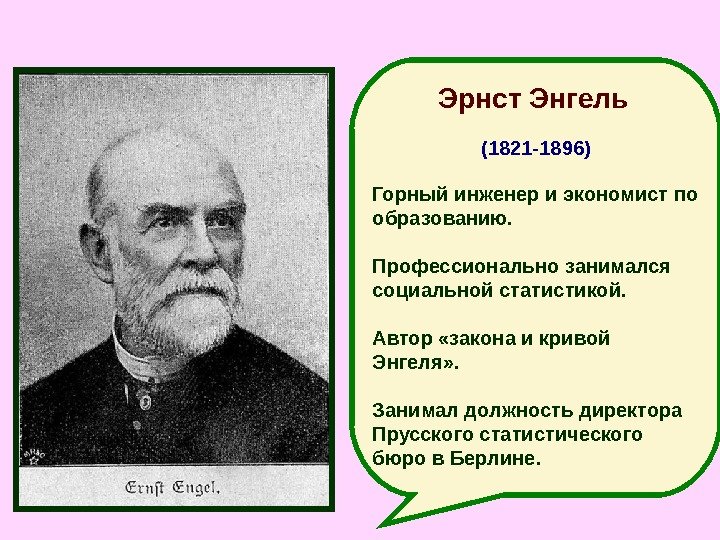 Ernst Engel.

Эрнст Энгель

(1821-1896)

Горный инженер и экономист по образованию.

Профессионально занимался социальной статистикой.

Автор «закона и кривой Энгеля».

Занимал должность директора Прусского статистического бюро в Берлине.